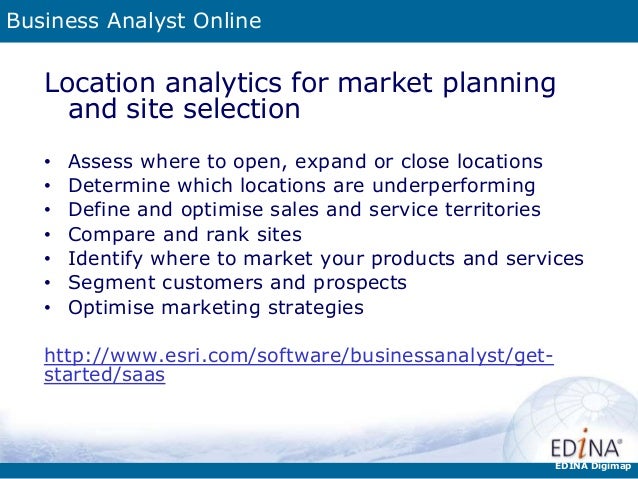 Business Analyst Online

Location analytics for market planning and site selection

• Assess where to open, expand or close locations
• Determine which locations are underperforming
• Define and optimise sales and service territories
• Compare and rank sites
• Identify where to market your products and services
• Segment customers and prospects
• Optimise marketing strategies

http://www.esri.com/software/businessanalyst/get-started/saas

EDiNA®

EDINA Digimap